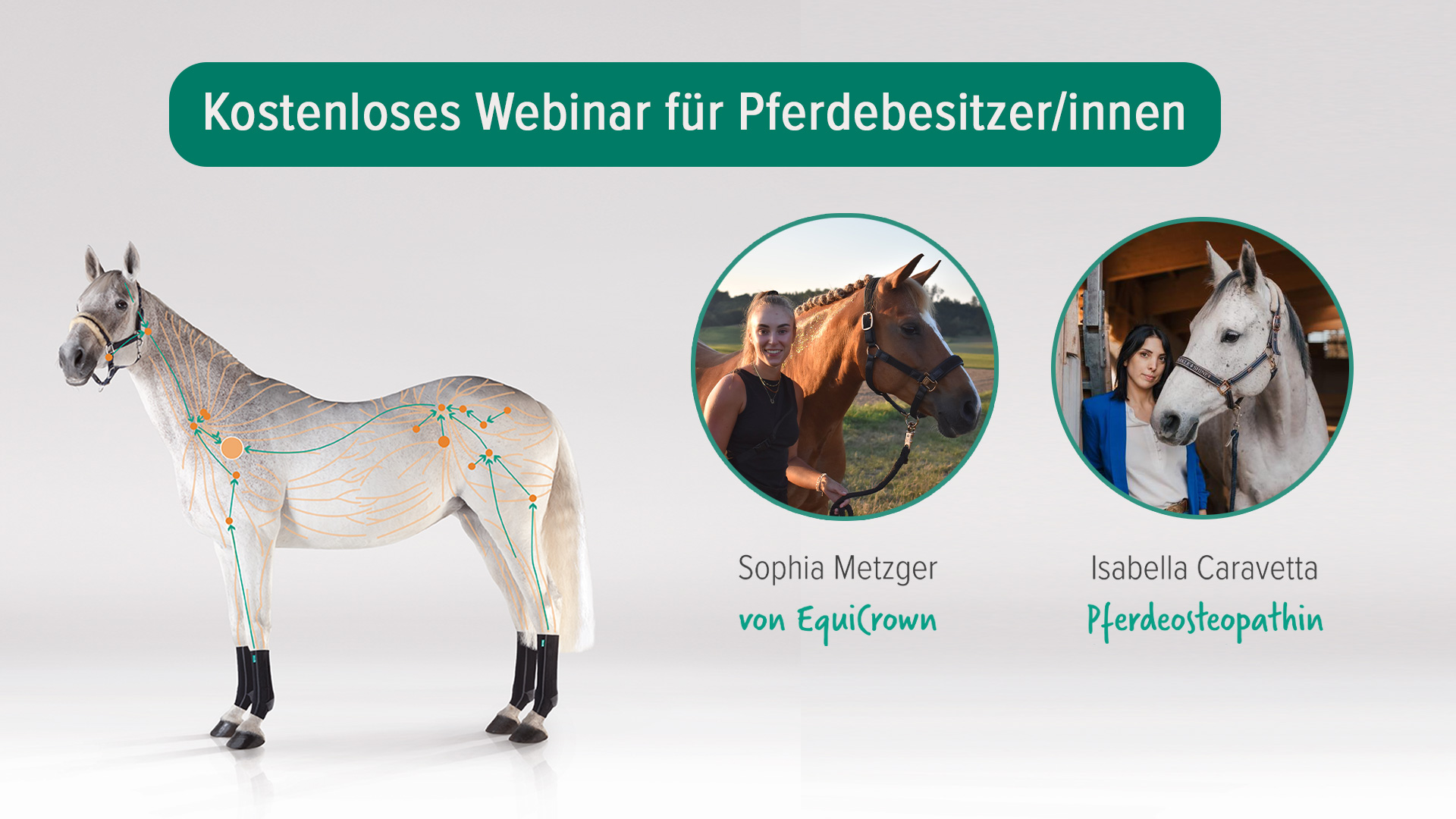 Kostenloses Webinar für Pferdebesitzer/innen

Sophia Metzger
von EquiCrown

Isabella Caravetta
Pferdeosteopathin